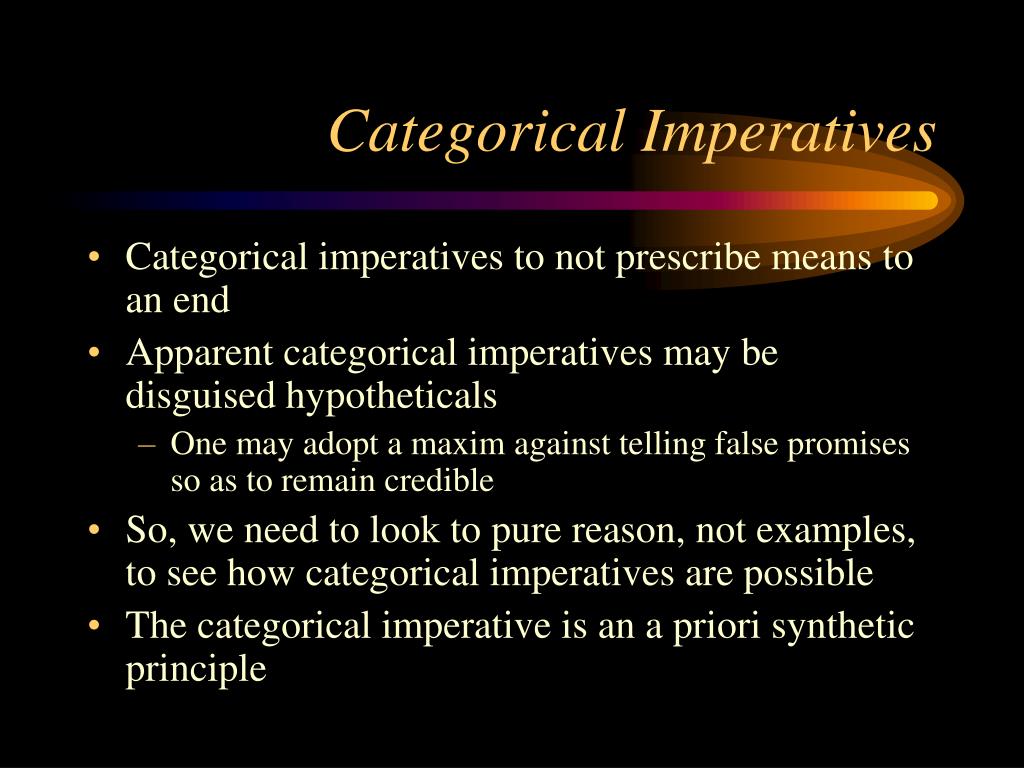 Categorical Imperatives

• Categorical imperatives to not prescribe means to an end
• Apparent categorical imperatives may be disguised hypotheticals
– One may adopt a maxim against telling false promises so as to remain credible
• So, we need to look to pure reason, not examples, to see how categorical imperatives are possible
• The categorical imperative is an a priori synthetic principle